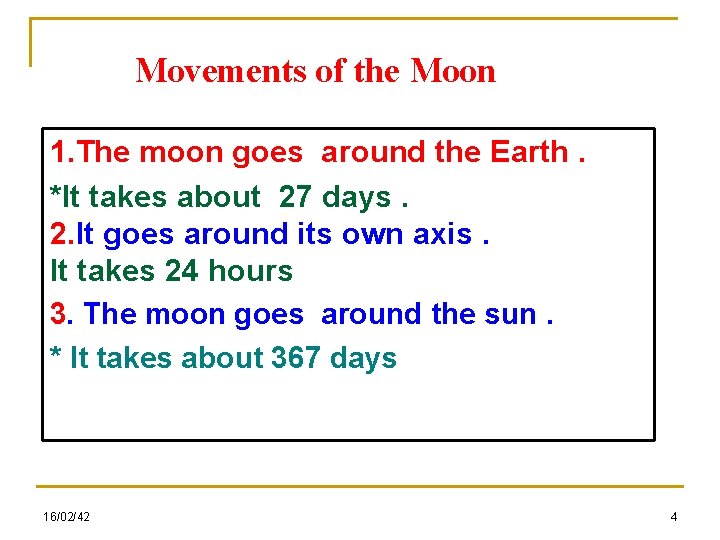 Movements of the Moon

1.The moon goes around the Earth .

*It takes about 27 days .
2.It goes around its own axis .
It takes 24 hours

3. The moon goes around the sun .

* It takes about 367 days

16/02/42

4